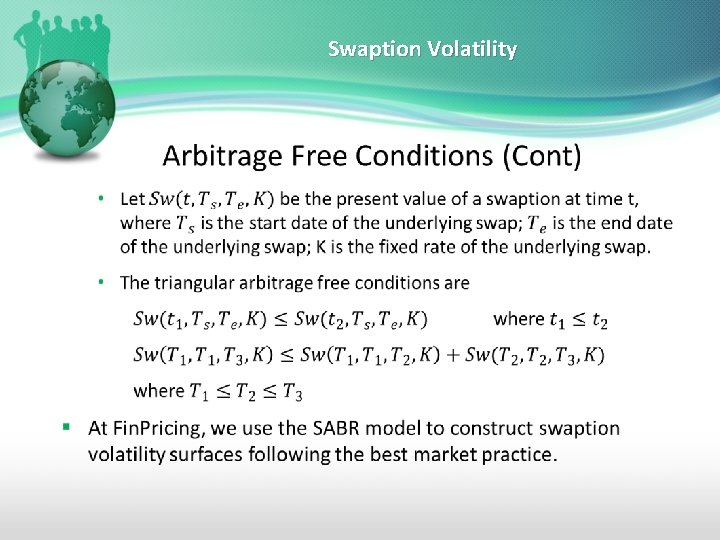 Swaption Volatility

Arbitrage Free Conditions (Cont)

• Let $Sw(t, T_s, T_e, K)$ be the present value of a swaption at time t, where $T_s$ is the start date of the underlying swap; $T_e$ is the end date of the underlying swap; K is the fixed rate of the underlying swap.

• The triangular arbitrage free conditions are

$Sw(t_1, T_s, T_e, K) \leq Sw(t_2, T_s, T_e, K)$ where $t_1 \leq t_2$

$Sw(T_1, T_1, T_3, K) \leq Sw(T_1, T_1, T_2, K) + Sw(T_2, T_2, T_3, K)$

where $T_1 \leq T_2 \leq T_3$

▪ At FinPricing, we use the SABR model to construct swaption volatility surfaces following the best market practice.